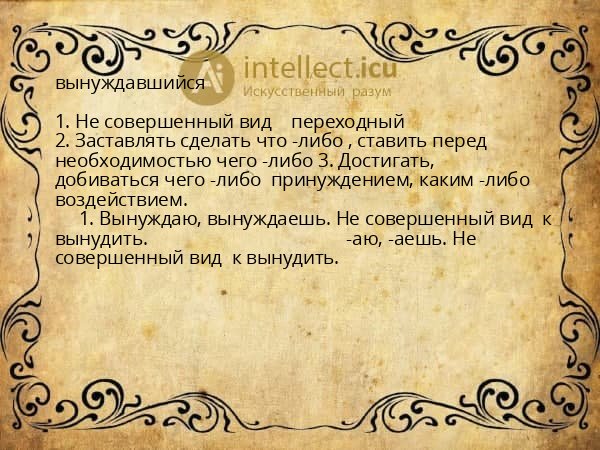 intellect.icu
Искусственный разум

вынуждавшийся

1. Не совершенный вид переходный
2. Заставлять сделать что -либо , ставить перед необходимостью чего -либо 3. Достигать, добиваться чего -либо принуждением, каким -либо воздействием.
1. Вынуждаю, вынуждаешь. Не совершенный вид к вынудить. -аю, -аешь. Не совершенный вид к вынудить.